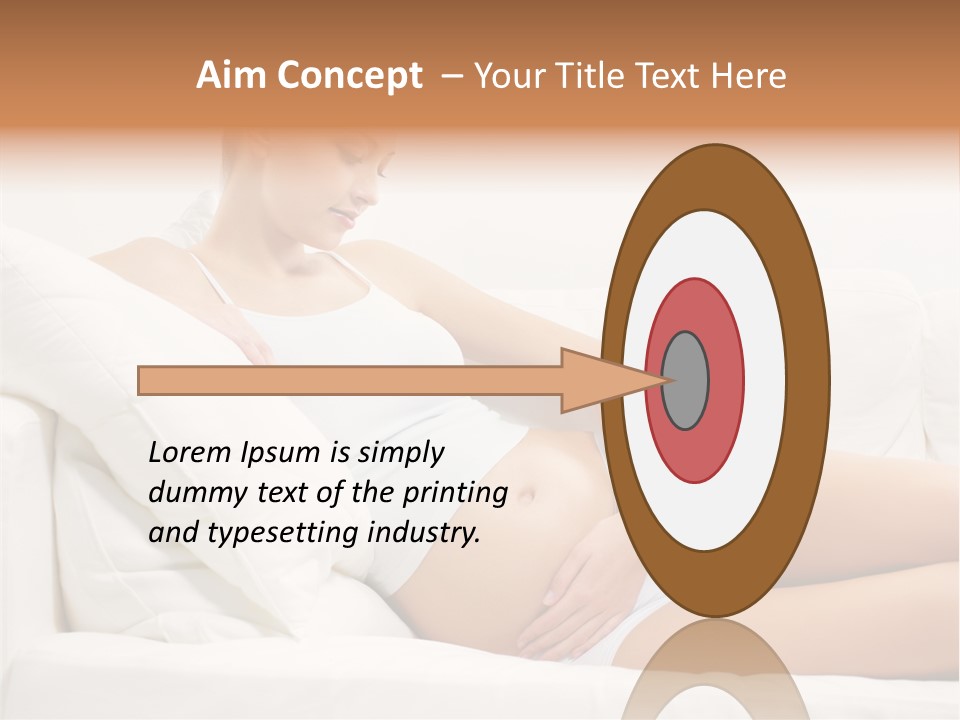 Aim Concept – Your Title Text Here

Lorem Ipsum is simply dummy text of the printing and typesetting industry.